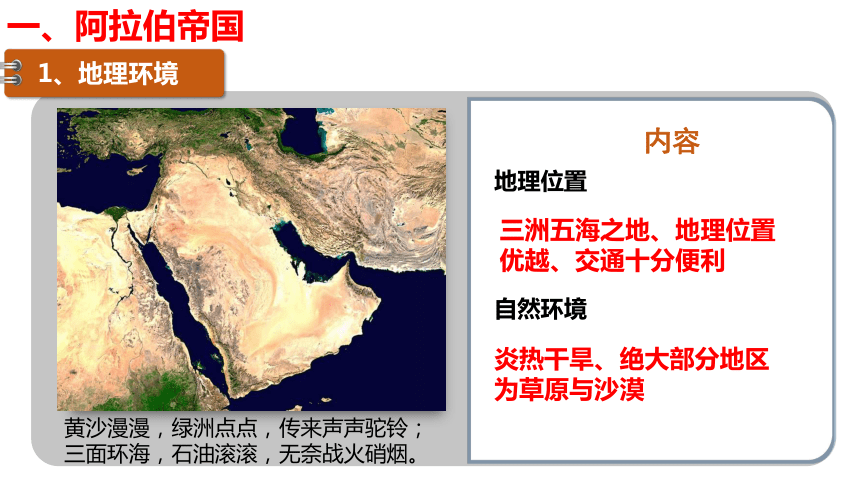 一、阿拉伯帝国

1、地理环境

黄沙漫漫，绿洲点点，传来声声驼铃；三面环海，石油滚滚，无奈战火硝烟。

内容

地理位置

三洲五海之地、地理位置优越、交通十分便利

自然环境

炎热干旱、绝大部分地区为草原与沙漠